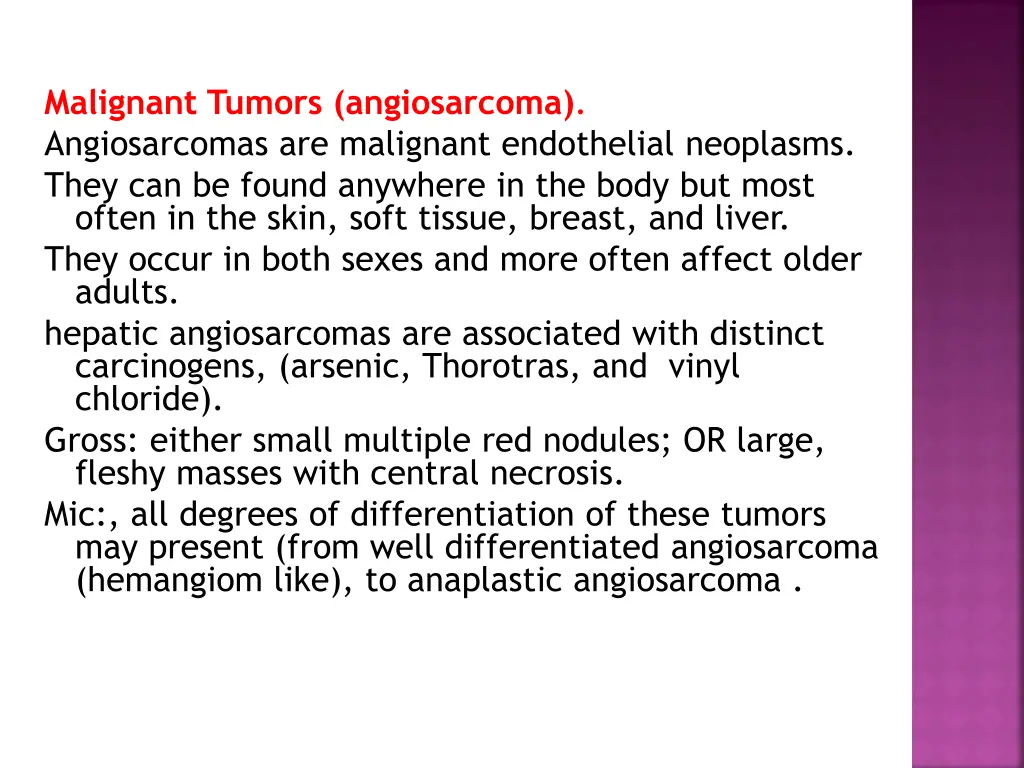 Malignant Tumors (angiosarcoma).
Angiosarcomas are malignant endothelial neoplasms.
They can be found anywhere in the body but most often in the skin, soft tissue, breast, and liver.
They occur in both sexes and more often affect older adults.
hepatic angiosarcomas are associated with distinct carcinogens, (arsenic, Thorotras, and vinyl chloride).
Gross: either small multiple red nodules; OR large, fleshy masses with central necrosis.
Mic:, all degrees of differentiation of these tumors may present (from well differentiated angiosarcoma (hemangiom like), to anaplastic angiosarcoma .